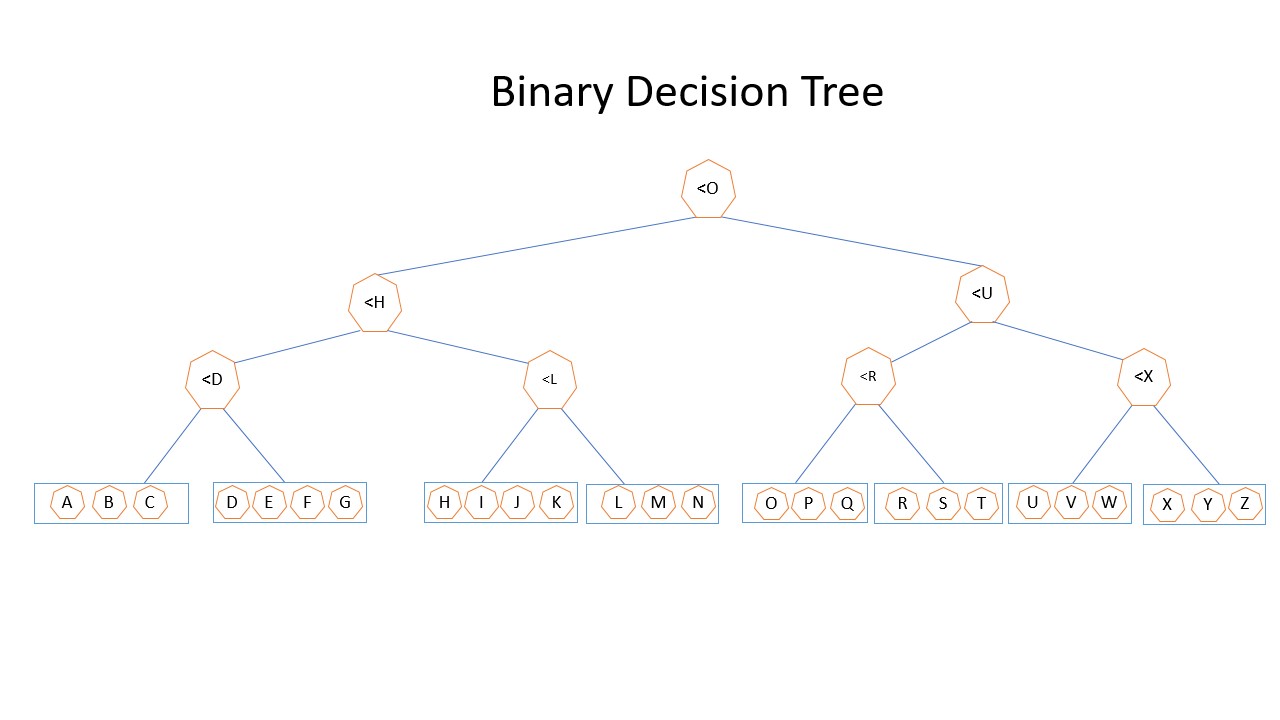 Binary Decision Tree

<O

<H

<U

<D

<L

<R

<X

A B C

D E F G

H I J K

L M N

O P Q

R S T

U V W

X Y Z